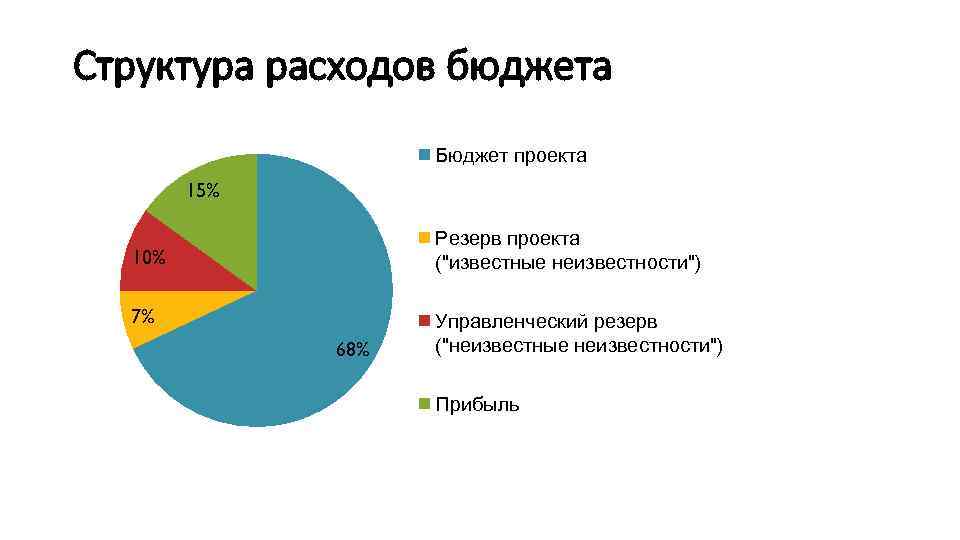 Структура расходов бюджета

15%

10%

7%

68%

Бюджет проекта

Резерв проекта ("известные неизвестности")

Управленческий резерв ("неизвестные неизвестности")

Прибыль